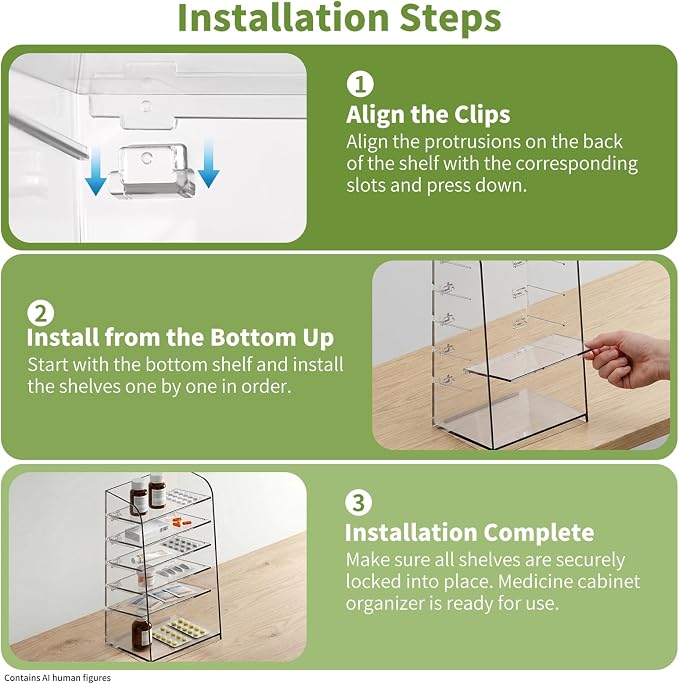 Installation Steps

1
Align the Clips
Align the protrusions on the back of the shelf with the corresponding slots and press down.

2
Install from the Bottom Up
Start with the bottom shelf and install the shelves one by one in order.

3
Installation Complete
Make sure all shelves are securely locked into place. Medicine cabinet organizer is ready for use.

Contains AI human figures